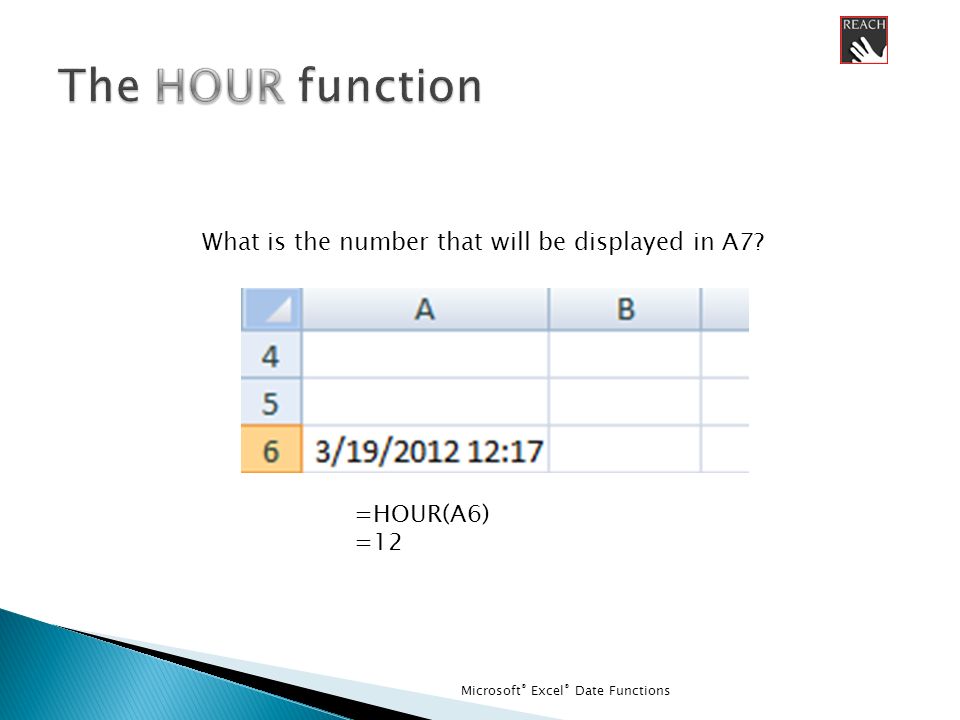 REACH

The HOUR function

What is the number that will be displayed in A7?

|   | A | B |
|---|---|---|
| 4 |   |   |
| 5 |   |   |
| 6 | 3/19/2012 12:17 |   |

=HOUR(A6)
=12

Microsoft® Excel® Date Functions